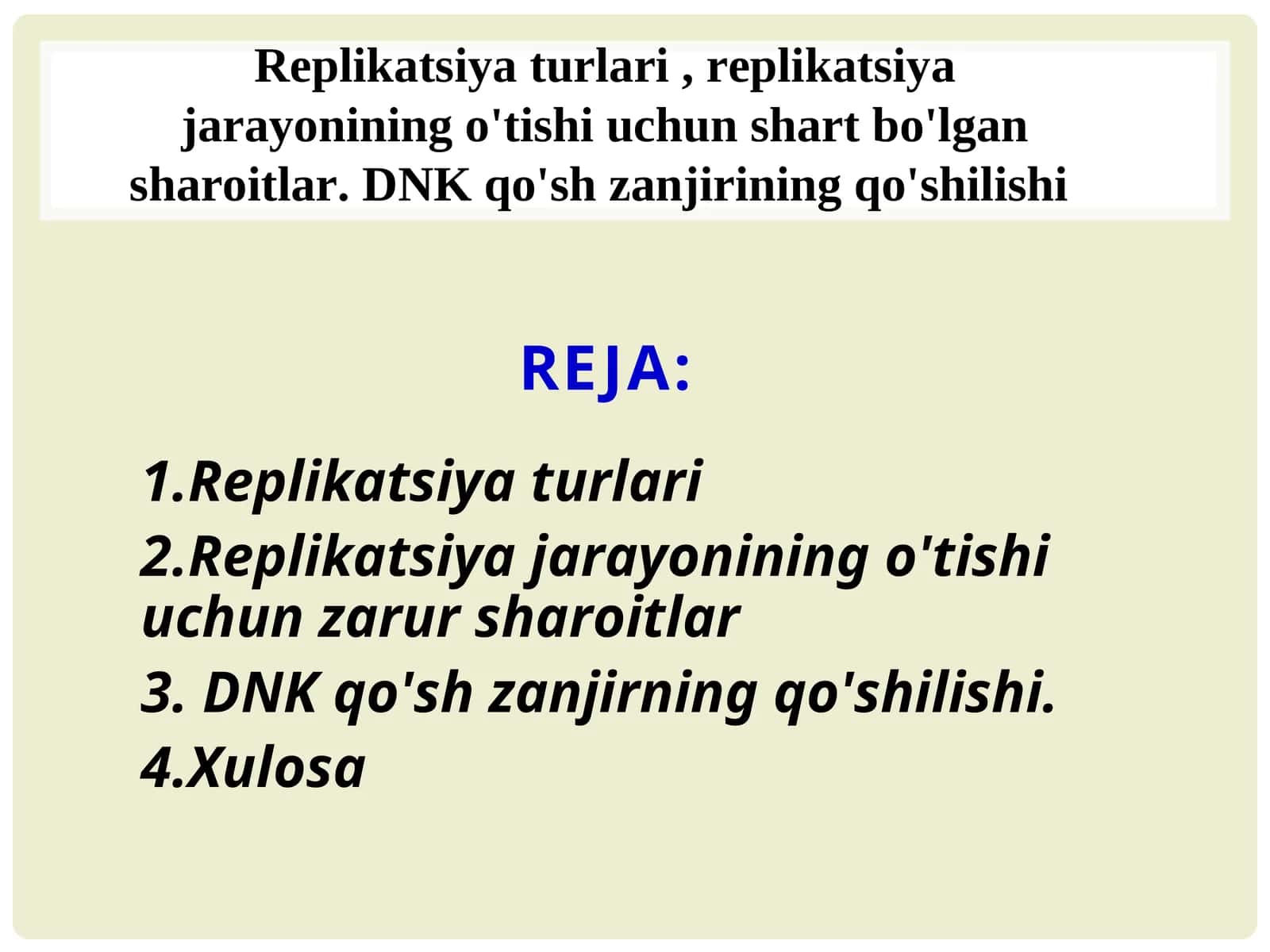 Replikatsiya turlari , replikatsiya jarayonining o'tishi uchun shart bo'lgan sharoitlar. DNK qo'sh zanjirining qo'shilishi

REJA:

1.Replikatsiya turlari

2.Replikatsiya jarayonining o'tishi uchun zarur sharoitlar

3. DNK qo'sh zanjirning qo'shilishi.

4.Xulosa